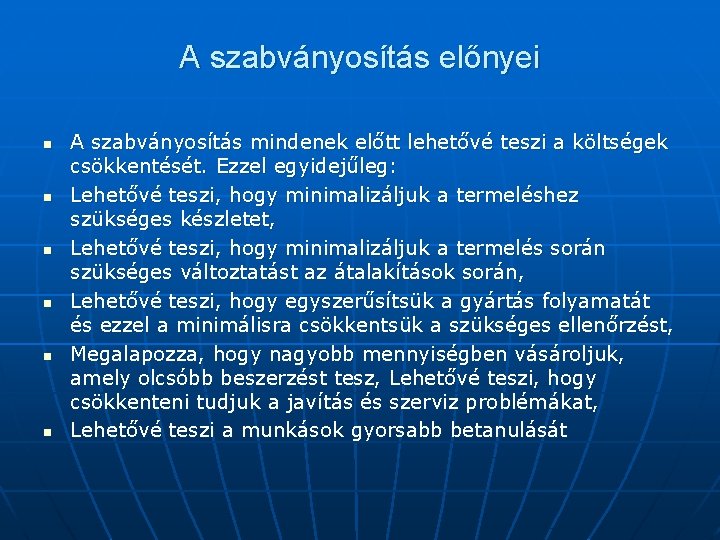 A szabványosítás előnyei

- A szabványosítás mindenek előtt lehetővé teszi a költségek csökkentését. Ezzel egyidejűleg:
- Lehetővé teszi, hogy minimalizáljuk a termeléshez szükséges készletet,
- Lehetővé teszi, hogy minimalizáljuk a termelés során szükséges változtatást az átalakítások során,
- Lehetővé teszi, hogy egyszerűsítsük a gyártás folyamatát és ezzel a minimálisra csökkentsük a szükséges ellenőrzést,
- Megalapozza, hogy nagyobb mennyiségben vásároljuk, amely olcsóbb beszerzést tesz, Lehetővé teszi, hogy csökkenteni tudjuk a javítás és szerviz problémákat,
- Lehetővé teszi a munkások gyorsabb betanulását